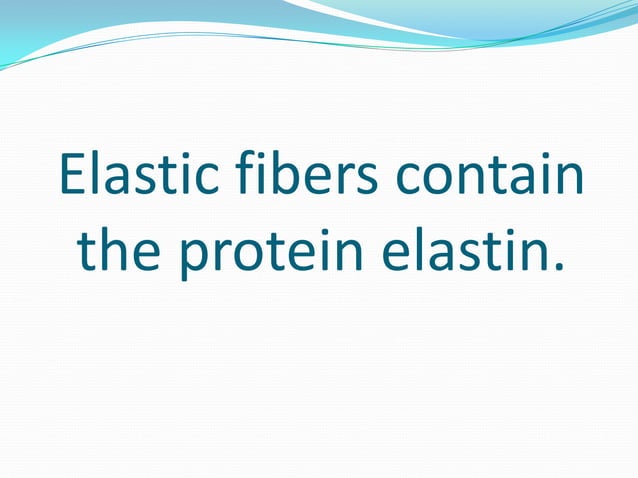 Elastic fibers contain the protein elastin.